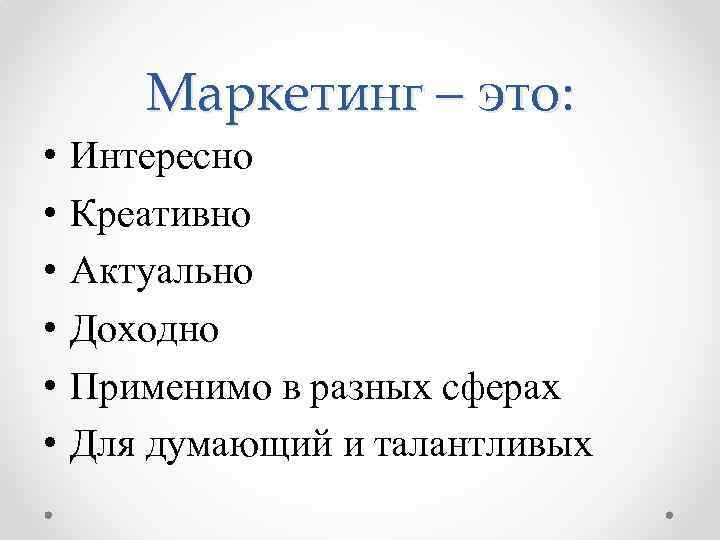 Маркетинг – это:

• Интересно
• Креативно
• Актуально
• Доходно
• Применимо в разных сферах
• Для думающий и талантливых